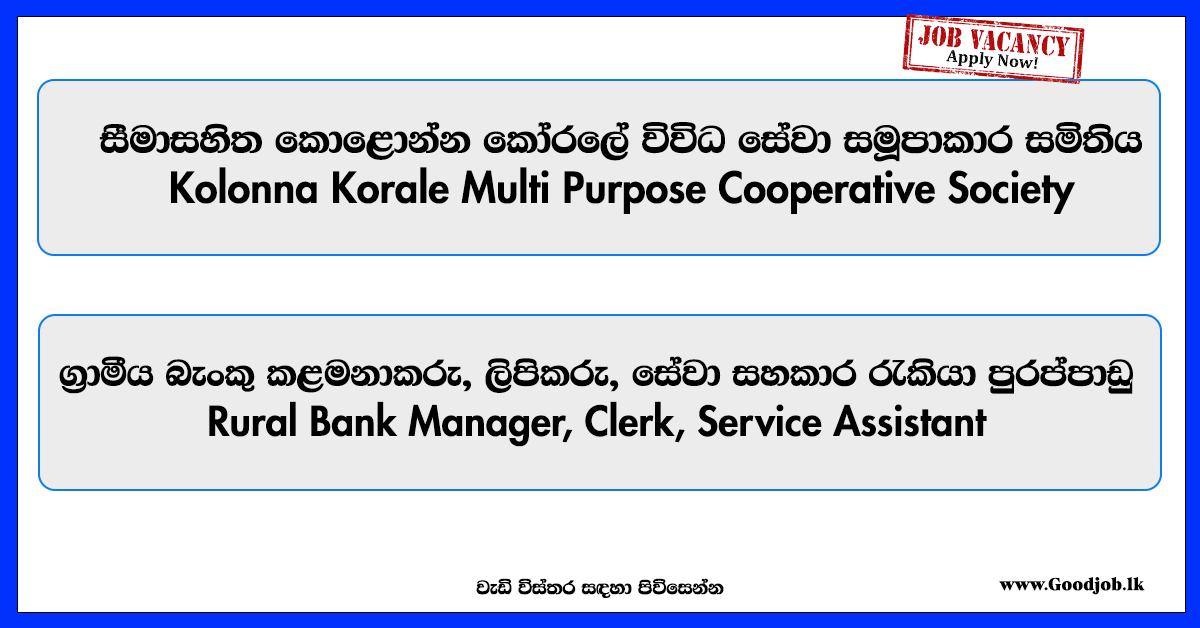 JOB VACANCY
Apply Now!

සීමාසහිත කොළොන්න කෝරලේ විවිධ සේවා සමූපාකාර සමිතිය
Kolonna Korale Multi Purpose Cooperative Society

ග්‍රාමීය බැංකු කළමනාකරු, ලිපිකරු, සේවා සහකාර රැකියා පුරප්පාඩු
Rural Bank Manager, Clerk, Service Assistant

වැඩි විස්තර සඳහා පිවිසෙන්න

www.Goodjob.lk